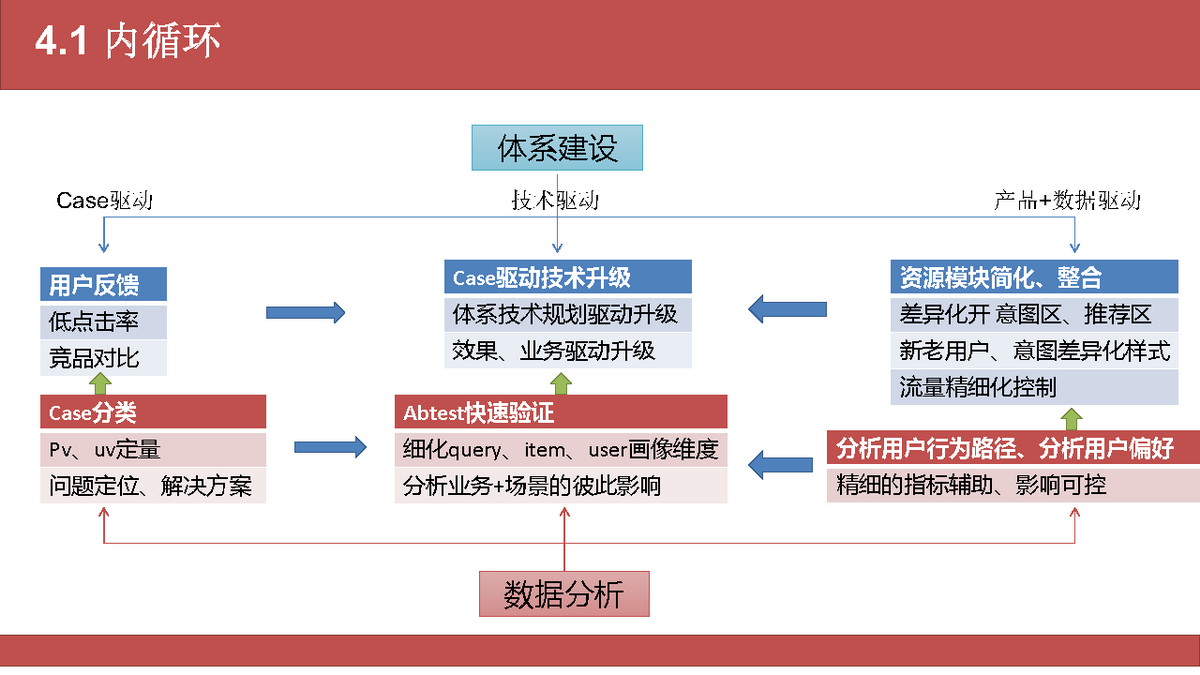 4.1 内循环

体系建设

Case驱动

技术驱动

产品+数据驱动

用户反馈

低点击率

竞品对比

Case驱动技术升级

体系技术规划驱动升级

效果、业务驱动升级

资源模块简化、整合

差异化开 意图区、推荐区

新老用户、意图差异化样式

流量精细化控制

Case分类

Pv、uv定量

问题定位、解决方案

Abtest快速验证

细化query、item、user画像维度

分析业务+场景的彼此影响

分析用户行为路径、分析用户偏好

精细的指标辅助、影响可控

数据分析